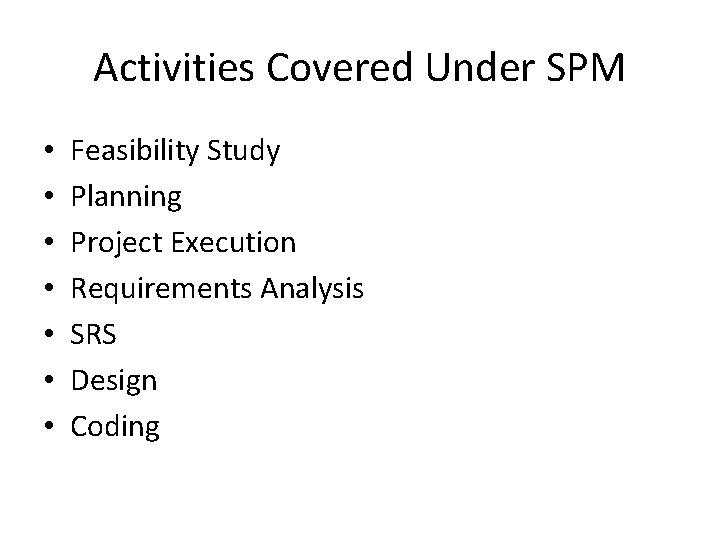 Activities Covered Under SPM

• Feasibility Study
• Planning
• Project Execution
• Requirements Analysis
• SRS
• Design
• Coding